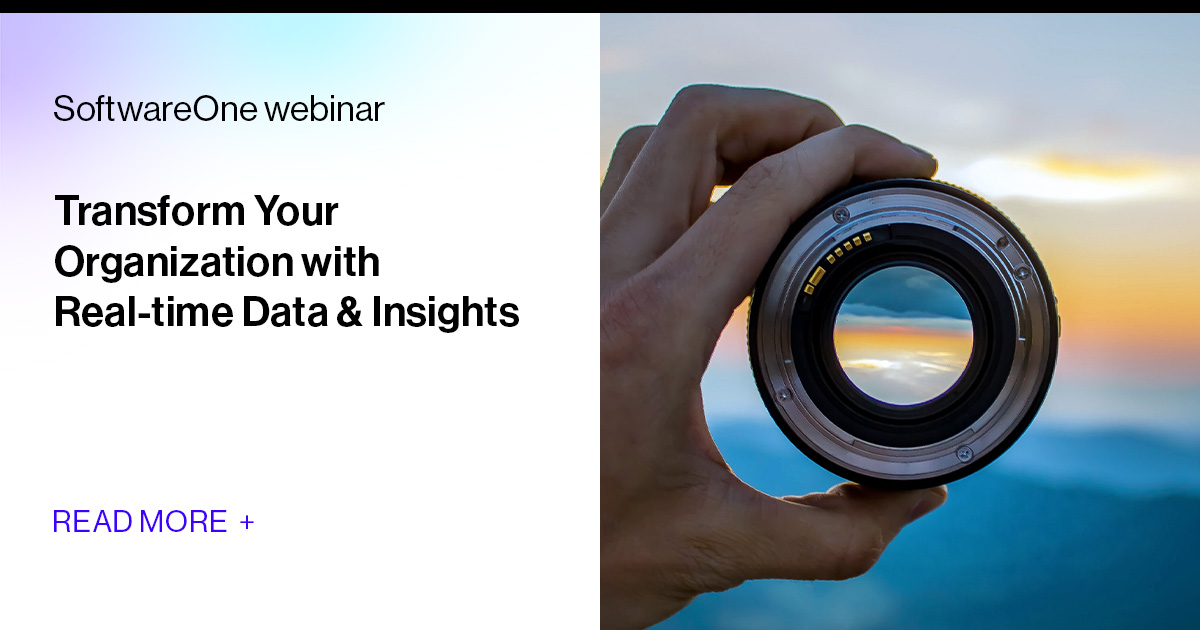 SoftwareOne webinar

Transform Your Organization with Real-time Data & Insights

READ MORE +